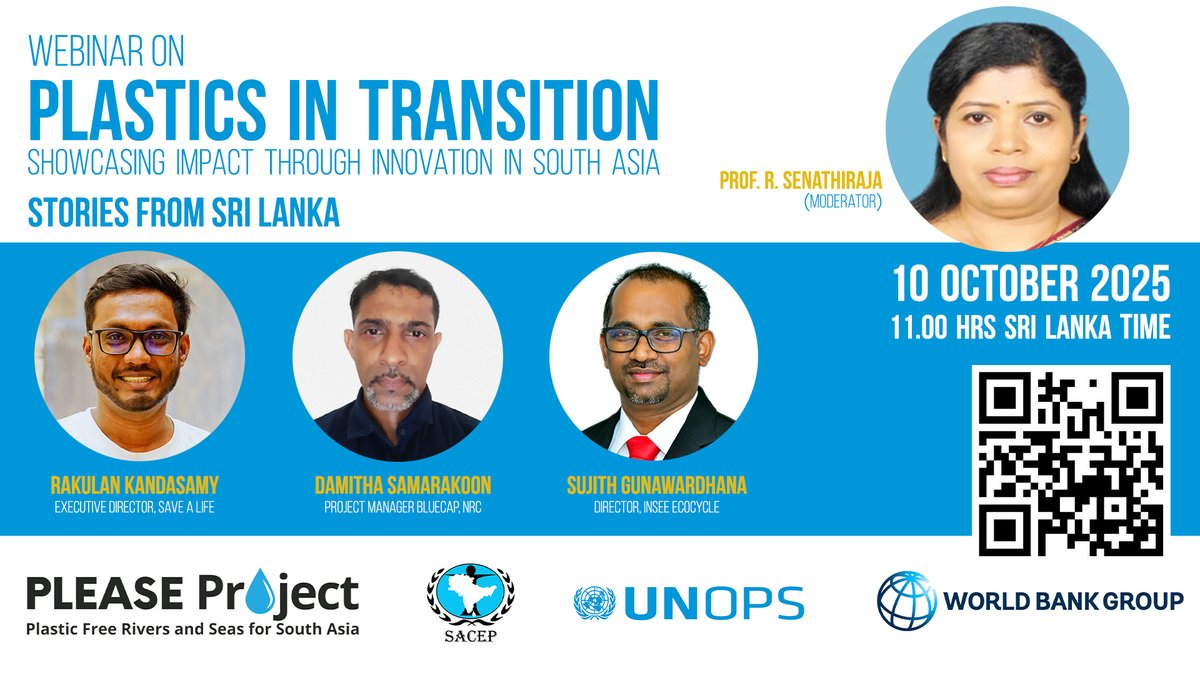 WEBINAR ON
PLASTICS IN TRANSITION
SHOWCASING IMPACT THROUGH INNOVATION IN SOUTH ASIA
STORIES FROM SRI LANKA

PROF. R. SENATHIRAJA
(MODERATOR)

10 OCTOBER 2025
11.00 HRS SRI LANKA TIME

RAKULAN KANDASAMY
EXECUTIVE DIRECTOR, SAVE A LIFE

DAMITHA SAMARAKOON
PROJECT MANAGER BLUECAP, NRC

SUJITH GUNAWARDHANA
DIRECTOR, INSEE ECOCYCLE

PLEASE Project
Plastic Free Rivers and Seas for South Asia

SACEP

UNOPS

WORLD BANK GROUP